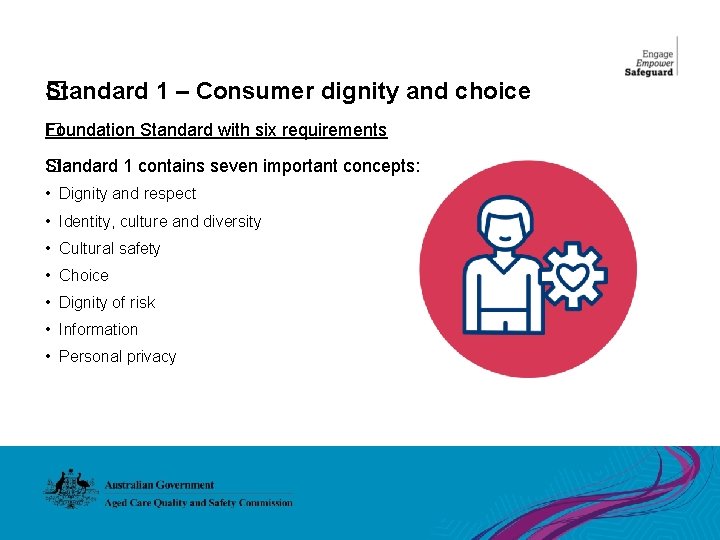 Engage
Empower
Safeguard

Standard 1 – Consumer dignity and choice

Foundation Standard with six requirements

Standard 1 contains seven important concepts:

• Dignity and respect
• Identity, culture and diversity
• Cultural safety
• Choice
• Dignity of risk
• Information
• Personal privacy

Australian Government
Aged Care Quality and Safety Commission